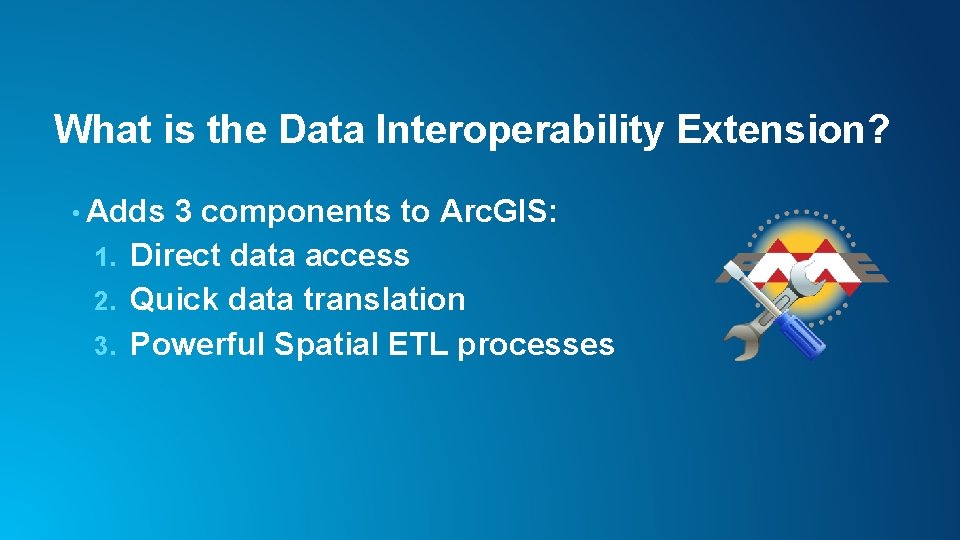 What is the Data Interoperability Extension?

• Adds 3 components to ArcGIS:
1. Direct data access
2. Quick data translation
3. Powerful Spatial ETL processes